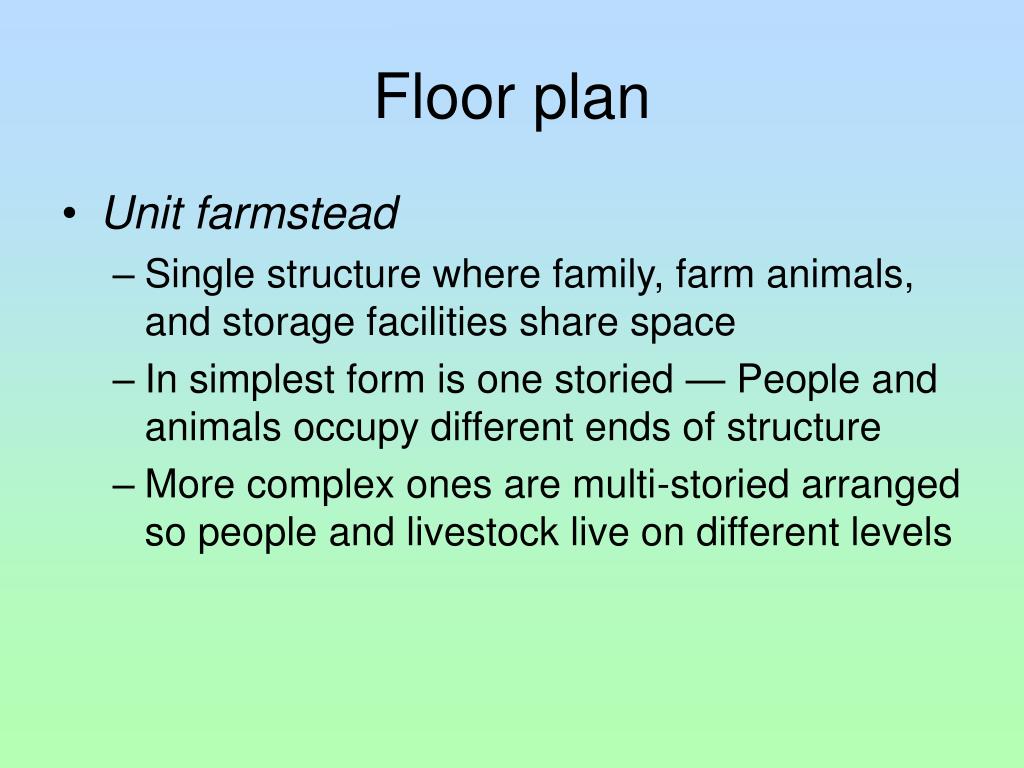 Floor plan

• Unit farmstead
– Single structure where family, farm animals, and storage facilities share space
– In simplest form is one storied — People and animals occupy different ends of structure
– More complex ones are multi-storied arranged so people and livestock live on different levels